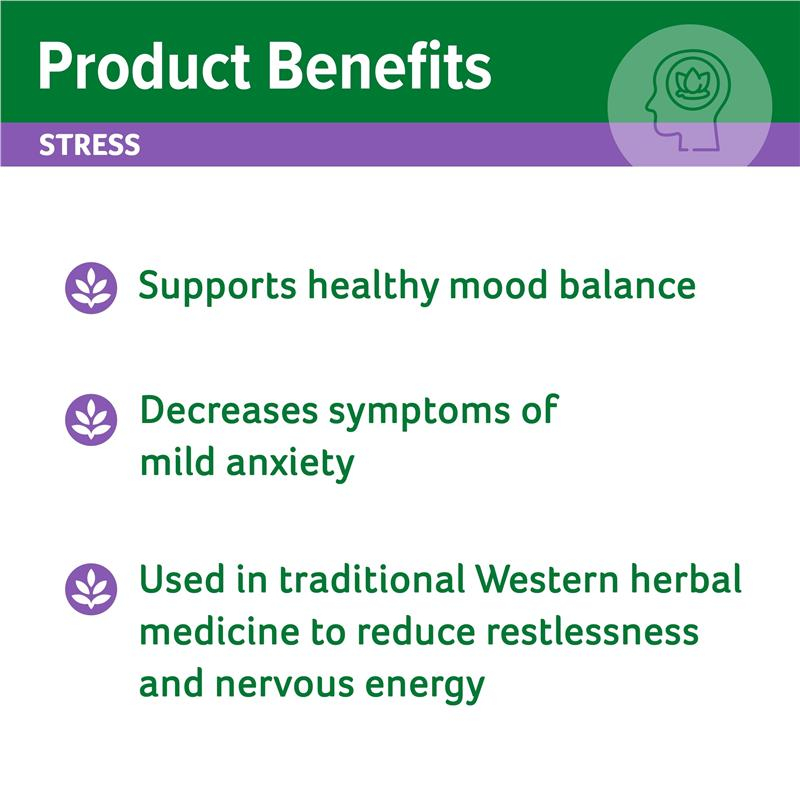 Product Benefits

STRESS

Supports healthy mood balance

Decreases symptoms of mild anxiety

Used in traditional Western herbal medicine to reduce restlessness and nervous energy